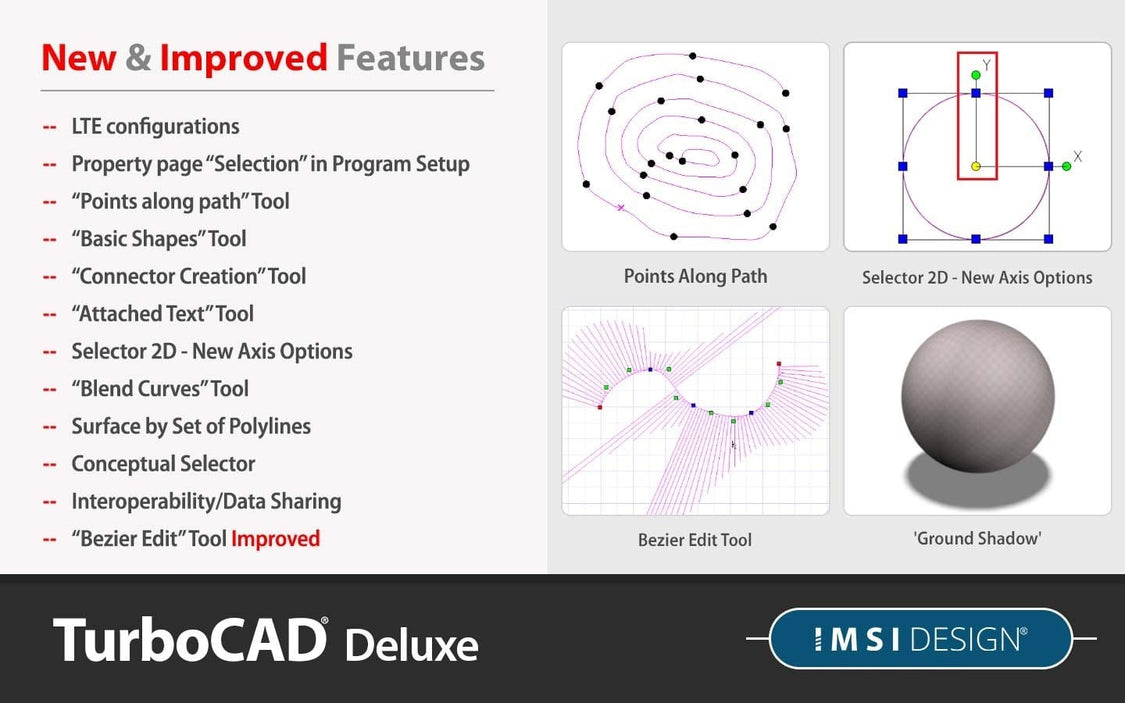 New & Improved Features

-- LTE configurations
-- Property page "Selection" in Program Setup
-- "Points along path" Tool
-- "Basic Shapes" Tool
-- "Connector Creation" Tool
-- "Attached Text" Tool
-- Selector 2D - New Axis Options
-- "Blend Curves" Tool
-- Surface by Set of Polylines
-- Conceptual Selector
-- Interoperability/Data Sharing
-- "Bezier Edit" Tool Improved

Points Along Path

Y
X

Selector 2D - New Axis Options

Bezier Edit Tool

'Ground Shadow'

TurboCAD® Deluxe

IMSI DESIGN®